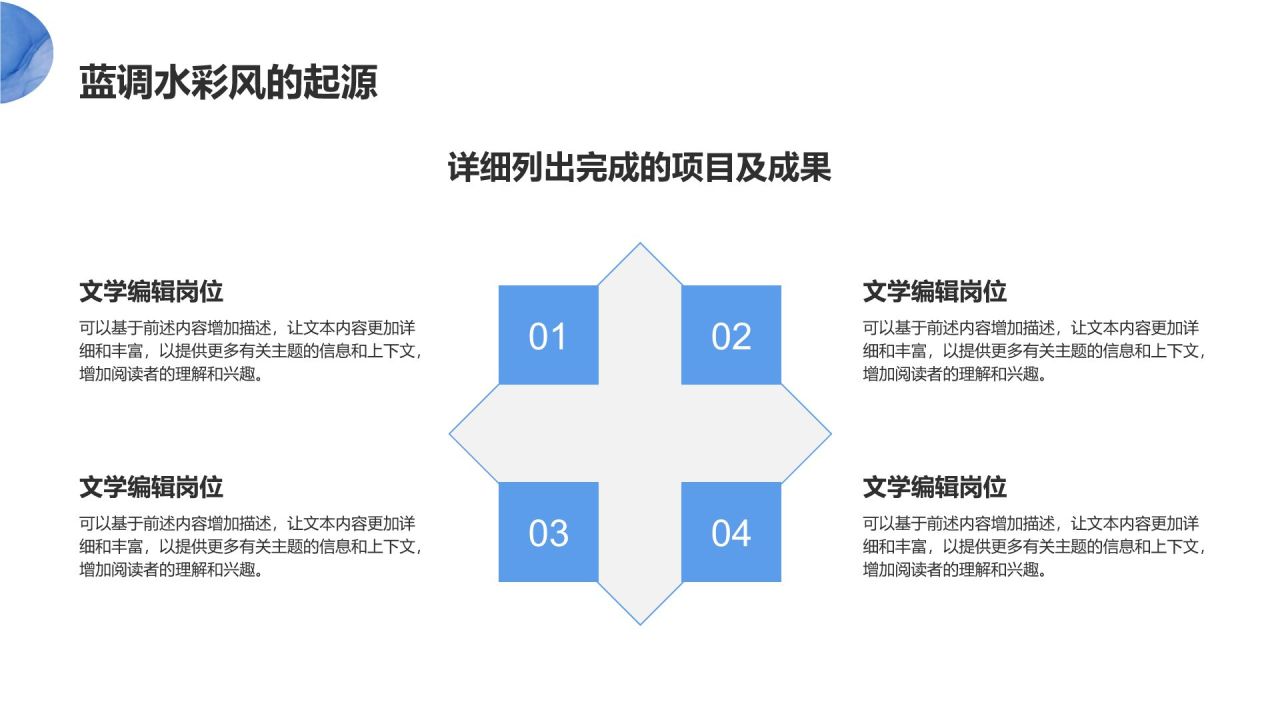 蓝调水彩风的起源

详细列出完成的项目及成果

文学编辑岗位

可以基于前述内容增加描述，让文本内容更加详细和丰富，以提供更多有关主题的信息和上下文，增加阅读者的理解和兴趣。

文学编辑岗位

可以基于前述内容增加描述，让文本内容更加详细和丰富，以提供更多有关主题的信息和上下文，增加阅读者的理解和兴趣。

01

02

03

04

文学编辑岗位

可以基于前述内容增加描述，让文本内容更加详细和丰富，以提供更多有关主题的信息和上下文，增加阅读者的理解和兴趣。

文学编辑岗位

可以基于前述内容增加描述，让文本内容更加详细和丰富，以提供更多有关主题的信息和上下文，增加阅读者的理解和兴趣。